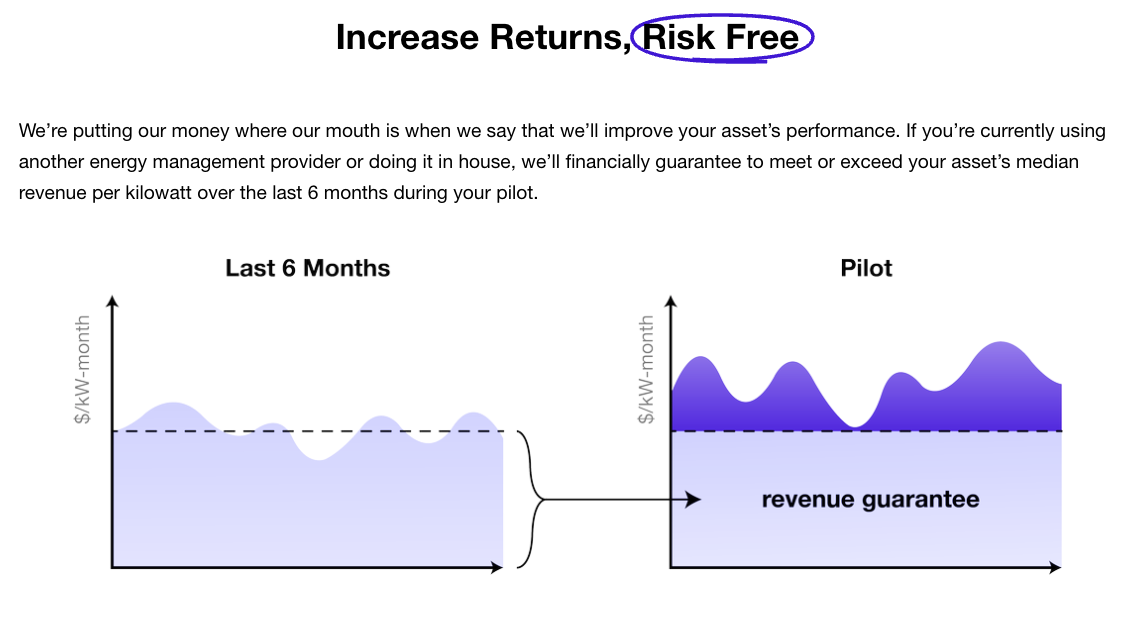 Increase Returns, Risk Free

We're putting our money where our mouth is when we say that we'll improve your asset's performance. If you're currently using another energy management provider or doing it in house, we'll financially guarantee to meet or exceed your asset's median revenue per kilowatt over the last 6 months during your pilot.

Last 6 Months

$/kW-month

Pilot

$/kW-month

revenue guarantee